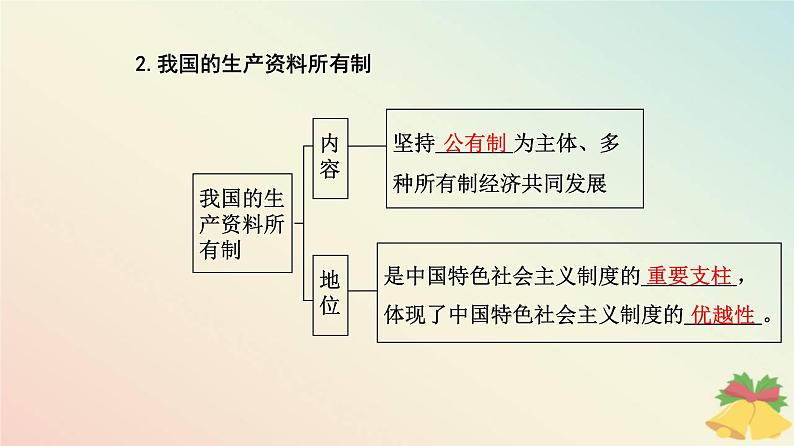 2. 我国的生产资料所有制

我国的生产资料所有制

内容

坚持 公有制 为主体、多种所有制经济共同发展

地位

是中国特色社会主义制度的 重要支柱 ，体现了中国特色社会主义制度的 优越性 。